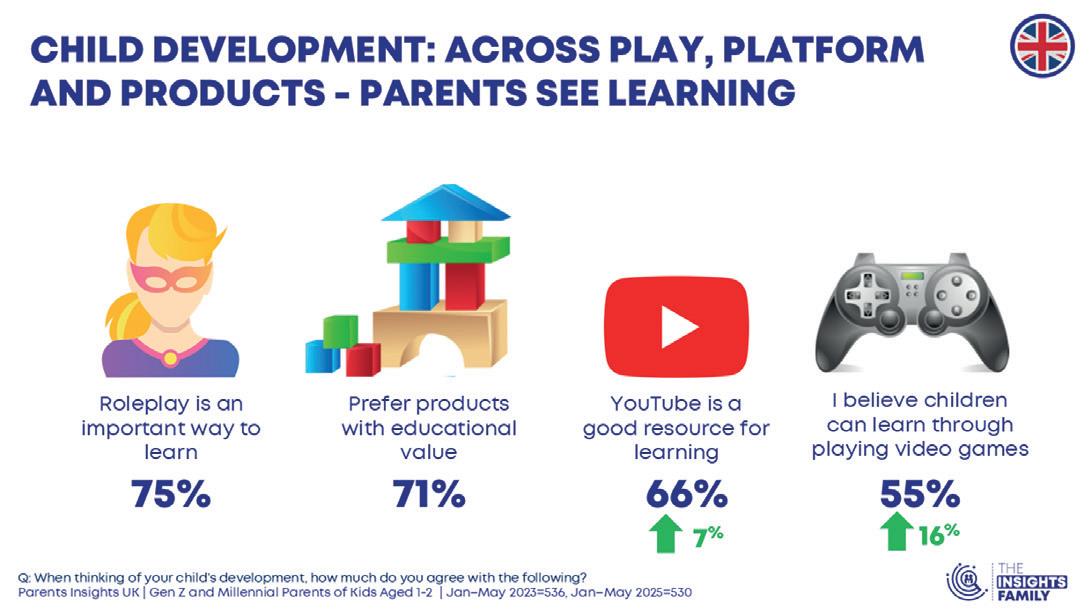 CHILD DEVELOPMENT: ACROSS PLAY, PLATFORM AND PRODUCTS - PARENTS SEE LEARNING

Roleplay is an important way to learn

75%

Prefer products with educational value

71%

YouTube is a good resource for learning

66%

7%

I believe children can learn through playing video games

55%

16%

Q: When thinking of your child's development, how much do you agree with the following?
Parents Insights UK | Gen Z and Millennial Parents of Kids Aged 1-2 | Jan–May 2023=536, Jan–May 2025=530

THE INSIGHTS FAMILY